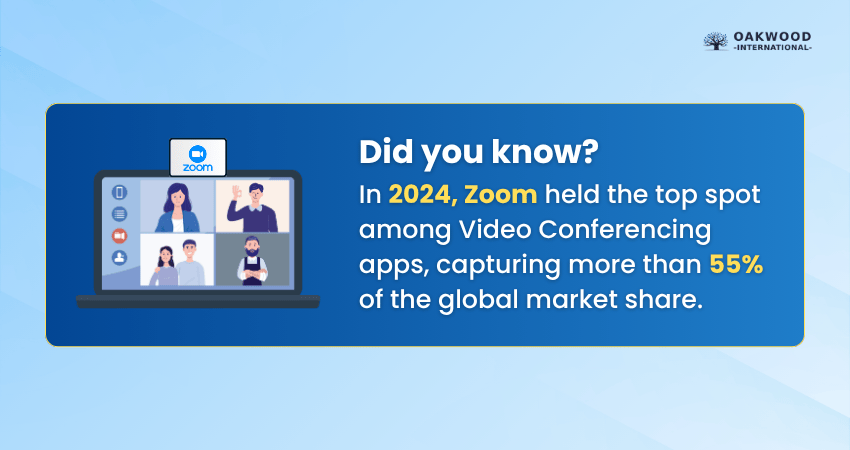 OAKWOOD
-INTERNATIONAL-

zoom

Did you know?

In 2024, Zoom held the top spot among Video Conferencing apps, capturing more than 55% of the global market share.